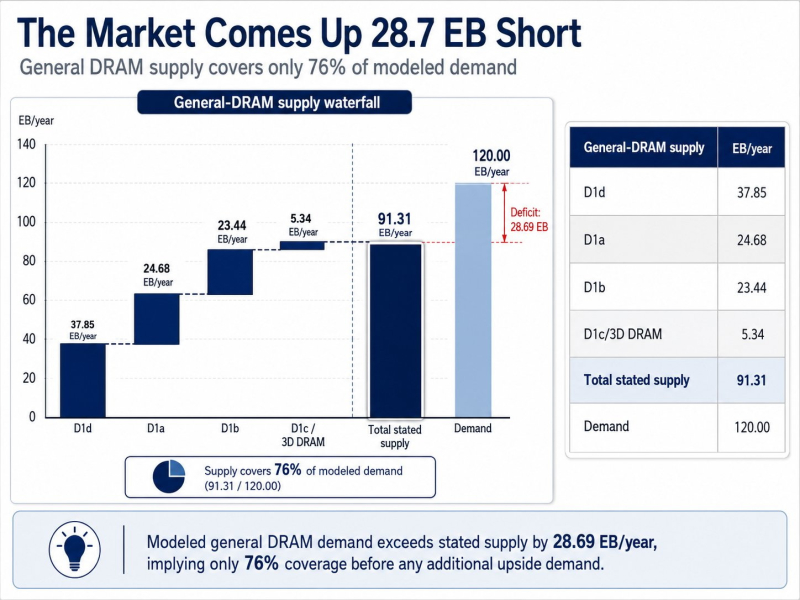 The Market Comes Up 28.7 EB Short

General DRAM supply covers only 76% of modeled demand

General-DRAM supply waterfall

EB/year

140
120
100
80
60
40
20
0

37.85
EB/year

24.68
EB/year

23.44
EB/year

5.34
EB/year

91.31
EB/year

120.00
EB/year

Deficit:
28.69 EB

D1d
D1a
D1b
D1c /
3D DRAM
Total stated supply
Demand

Supply covers 76% of modeled demand
(91.31 / 120.00)

| General-DRAM supply | EB/year |
|---|---|
| D1d | 37.85 |
| D1a | 24.68 |
| D1b | 23.44 |
| D1c/3D DRAM | 5.34 |
| Total stated supply | 91.31 |
| Demand | 120.00 |

Modeled general DRAM demand exceeds stated supply by 28.69 EB/year, implying only 76% coverage before any additional upside demand.